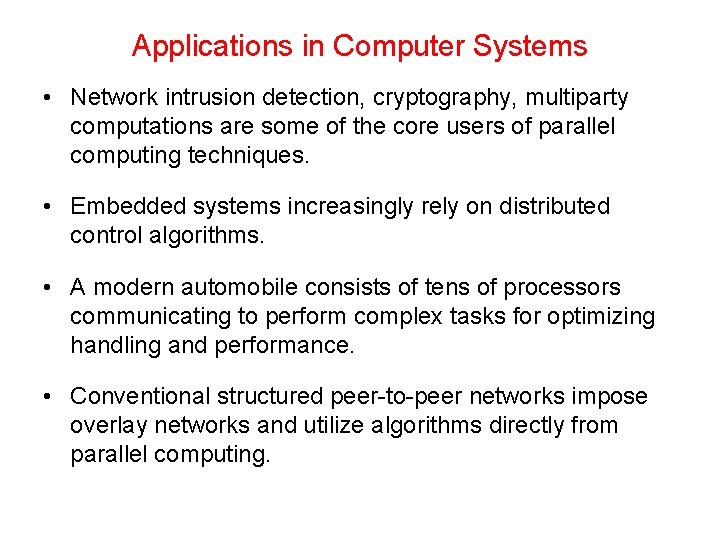 Applications in Computer Systems

• Network intrusion detection, cryptography, multiparty computations are some of the core users of parallel computing techniques.

• Embedded systems increasingly rely on distributed control algorithms.

• A modern automobile consists of tens of processors communicating to perform complex tasks for optimizing handling and performance.

• Conventional structured peer-to-peer networks impose overlay networks and utilize algorithms directly from parallel computing.